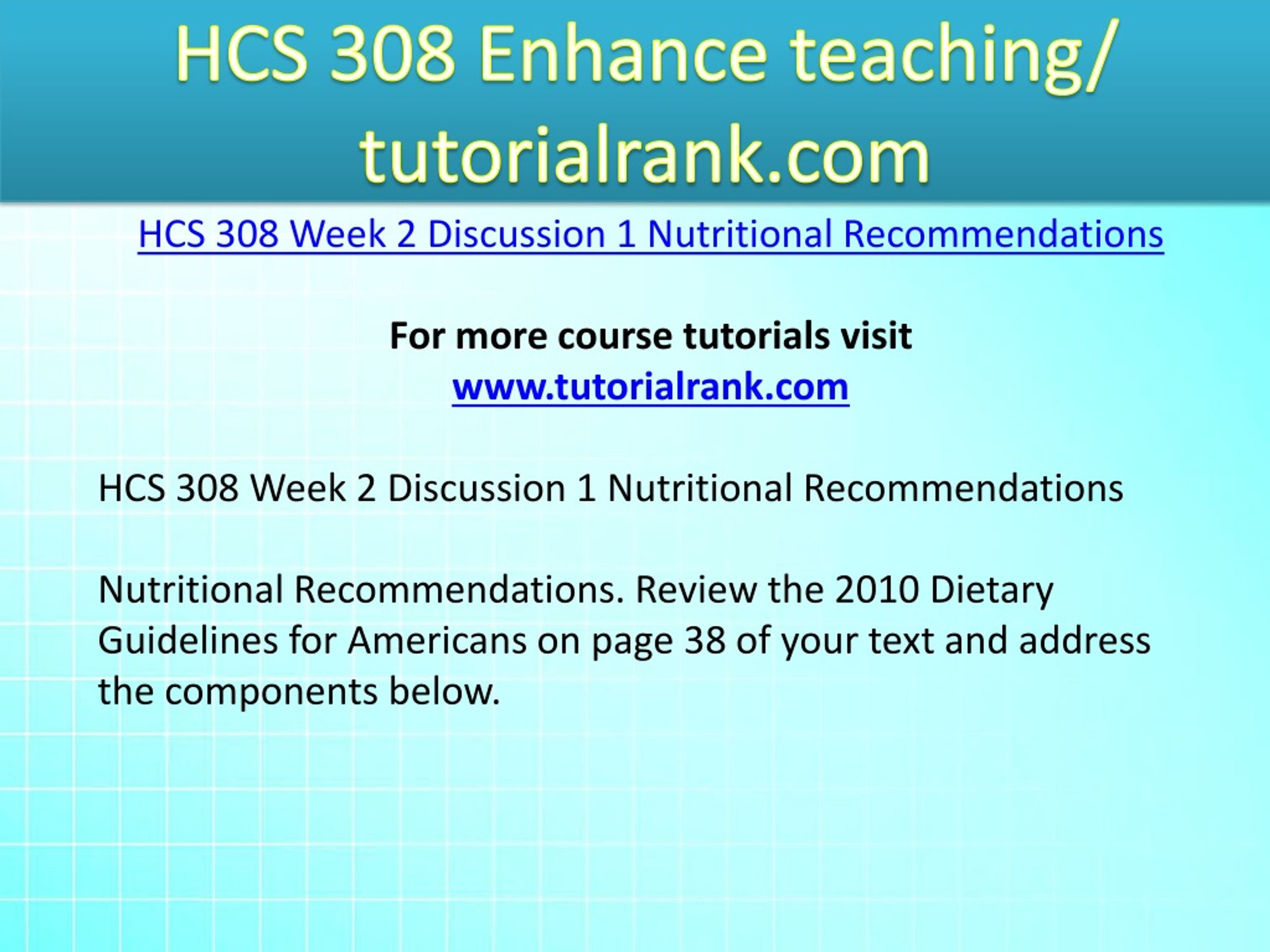 HCS 308 Enhance teaching/ tutorialrank.com

HCS 308 Week 2 Discussion 1 Nutritional Recommendations

For more course tutorials visit
www.tutorialrank.com

HCS 308 Week 2 Discussion 1 Nutritional Recommendations

Nutritional Recommendations. Review the 2010 Dietary Guidelines for Americans on page 38 of your text and address the components below.